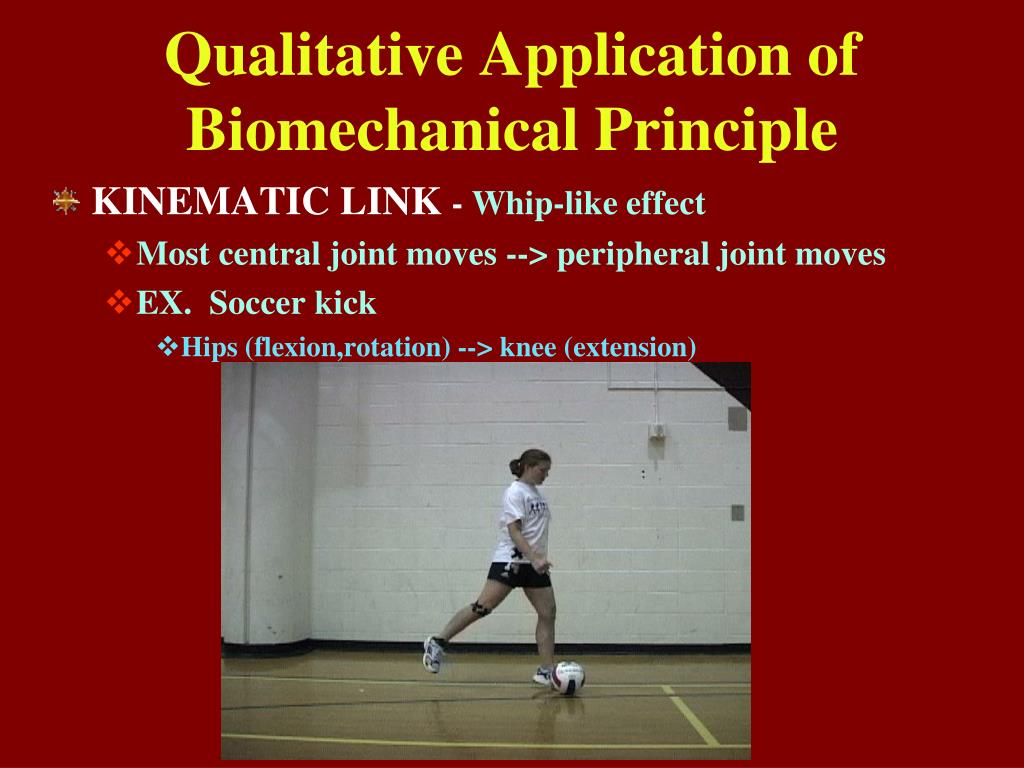 Qualitative Application of Biomechanical Principle

KINEMATIC LINK - Whip-like effect

Most central joint moves --> peripheral joint moves

EX. Soccer kick

Hips (flexion,rotation) --> knee (extension)